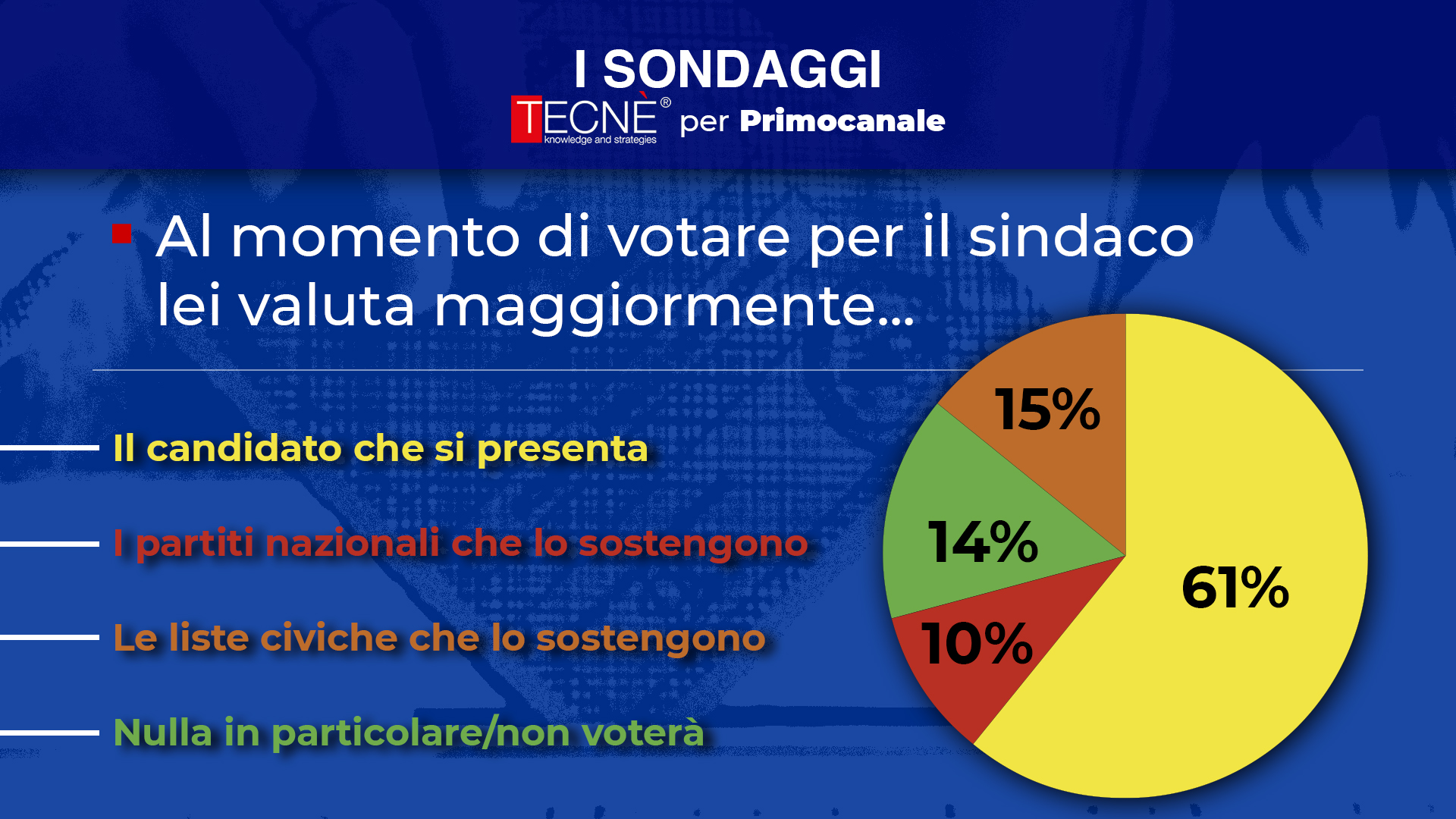 I SONDAGGI

TECNÈ® knowledge and strategies per Primocanale

Al momento di votare per il sindaco lei valuta maggiormente...

Il candidato che si presenta

I partiti nazionali che lo sostengono

Le liste civiche che lo sostengono

Nulla in particolare/non voterà

15%

14%

10%

61%